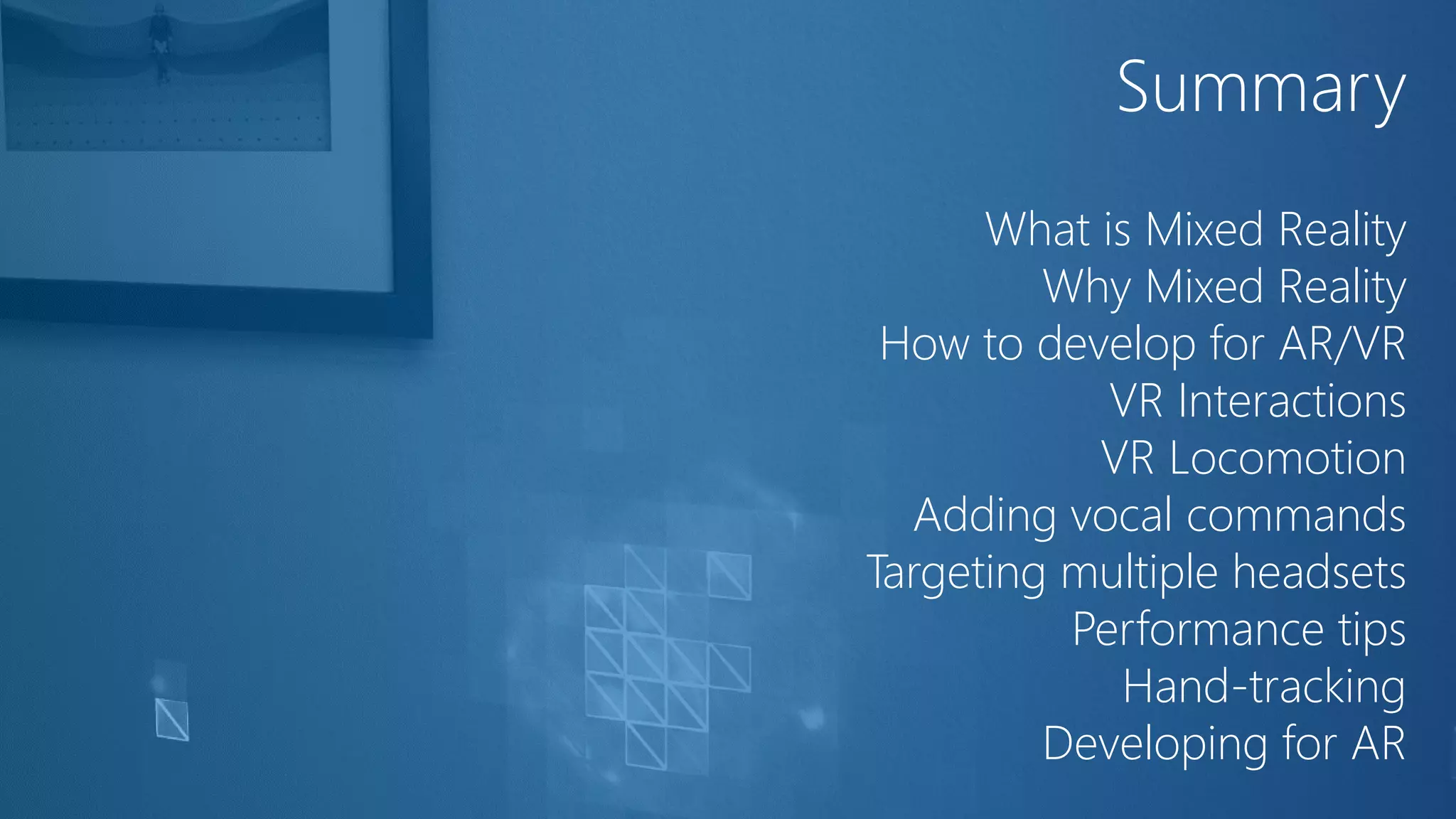 Summary

What is Mixed Reality
Why Mixed Reality
How to develop for AR/VR
VR Interactions
VR Locomotion
Adding vocal commands
Targeting multiple headsets
Performance tips
Hand-tracking
Developing for AR